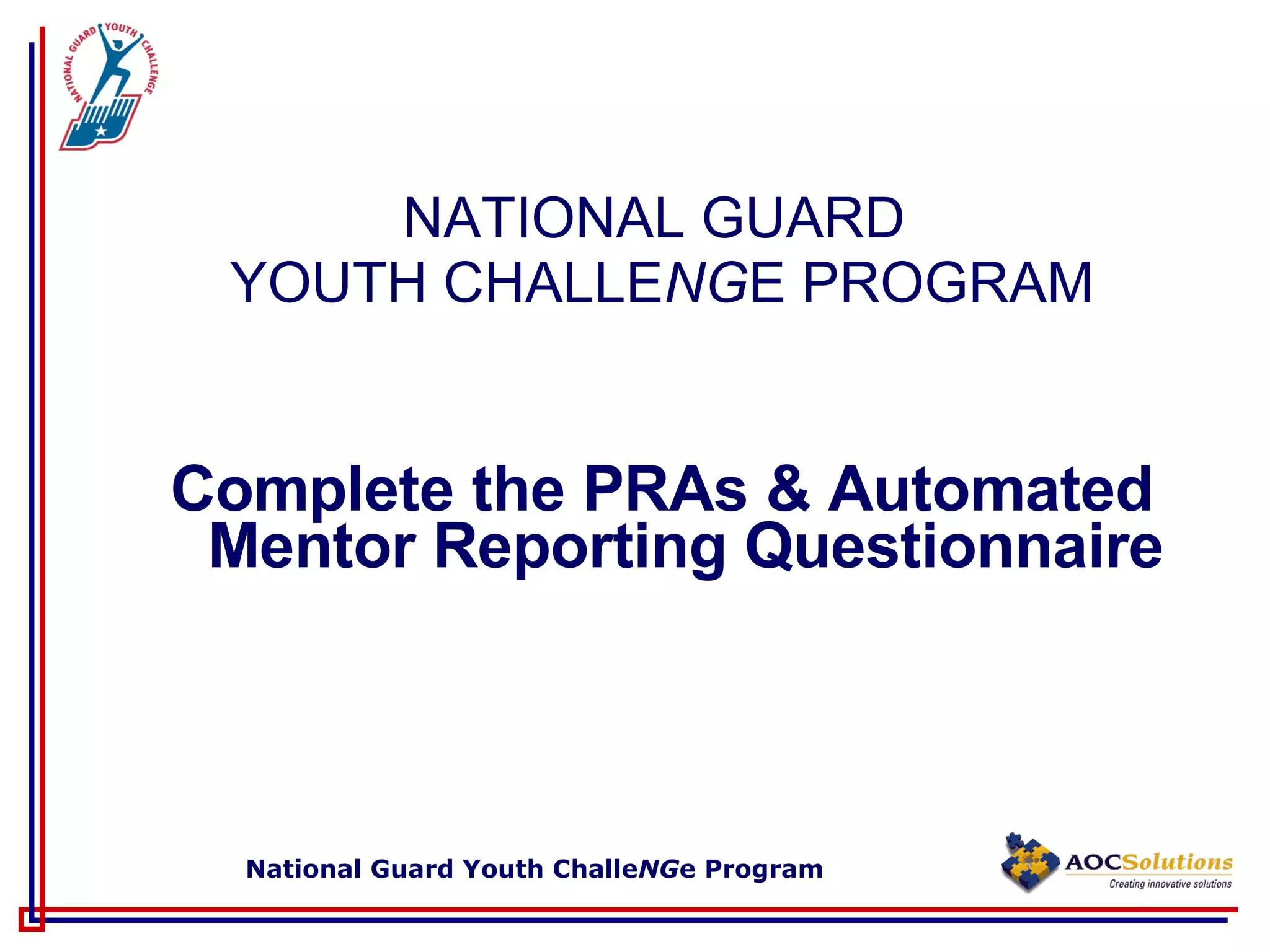 NATIONAL GUARD YOUTH CHALLENGE

NATIONAL GUARD
YOUTH CHALLENGE PROGRAM

Complete the PRAs & Automated Mentor Reporting Questionnaire

National Guard Youth ChalleNGe Program

AOCSolutions
Creating innovative solutions